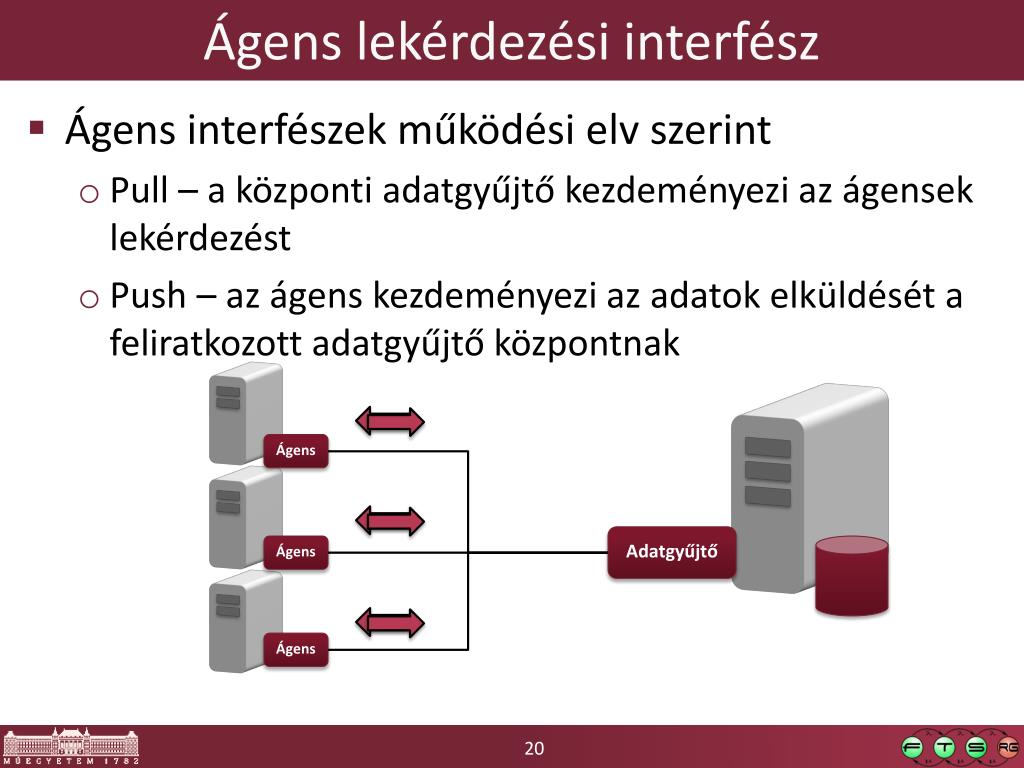 Ágens lekérdezési interfész

▪ Ágens interfészek működési elv szerint
  o Pull – a központi adatgyűjtő kezdeményezi az ágensek lekérdezést
  o Push – az ágens kezdeményezi az adatok elküldését a feliratkozott adatgyűjtő központnak

Ágens

Ágens

Ágens

Adatgyűjtő

MŰEGYETEM 1782

20

F T S RG